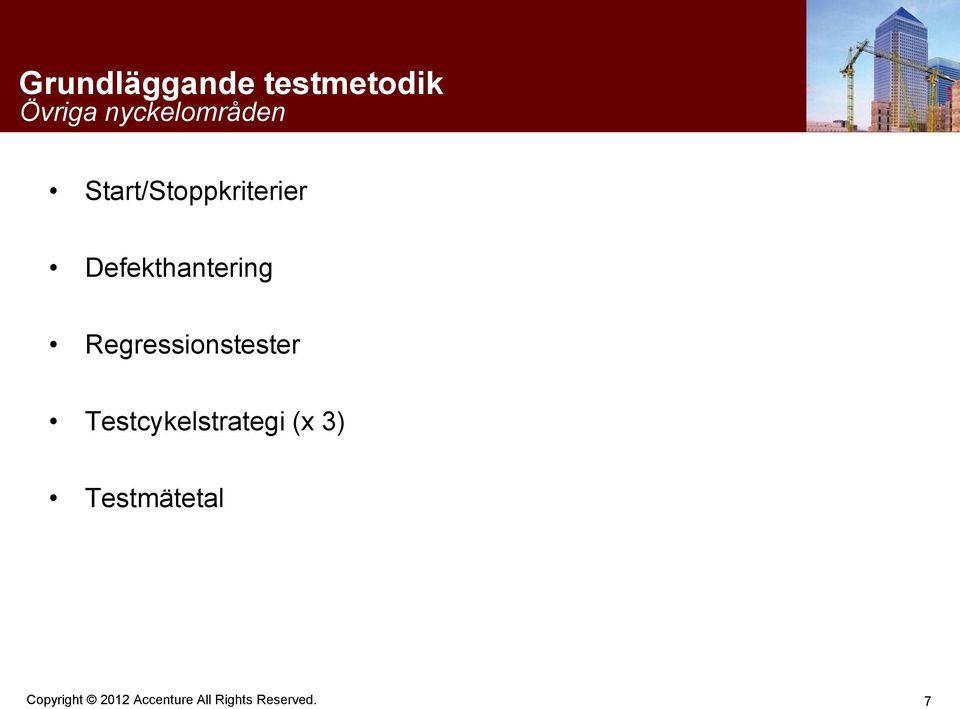 Grundläggande testmetodik
Övriga nyckelområden

• Start/Stoppkriterier

• Defekthantering

• Regressionstester

• Testcykelstrategi (x 3)

• Testmätetal

Copyright © 2012 Accenture All Rights Reserved.
7